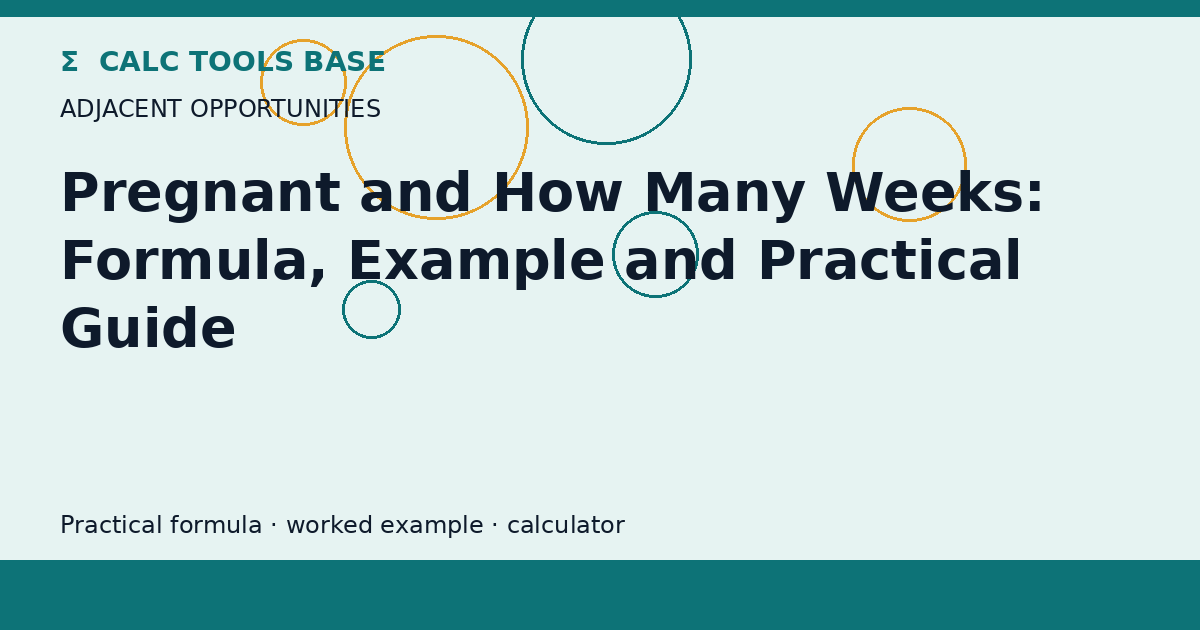 Σ CALC TOOLS BASE
ADJACENT OPPORTUNITIES

Pregnant and How Many Weeks: Formula, Example and Practical Guide

Practical formula · worked example · calculator